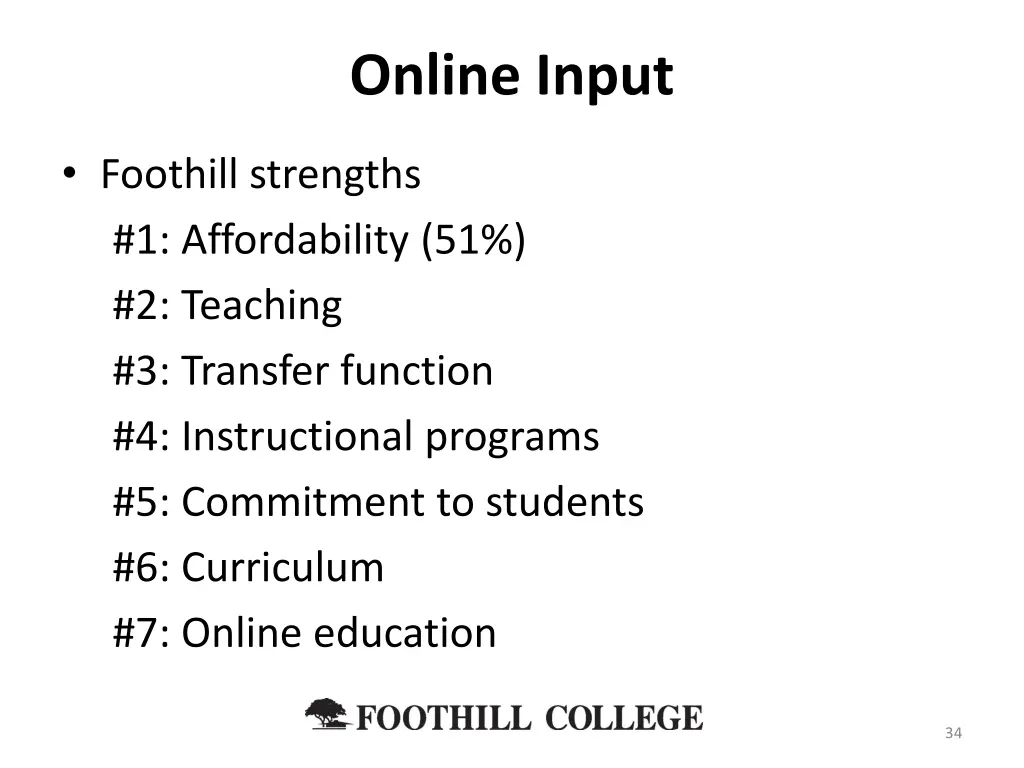 Online Input

• Foothill strengths
#1: Affordability (51%)
#2: Teaching
#3: Transfer function
#4: Instructional programs
#5: Commitment to students
#6: Curriculum
#7: Online education

FOOTHILL COLLEGE

34